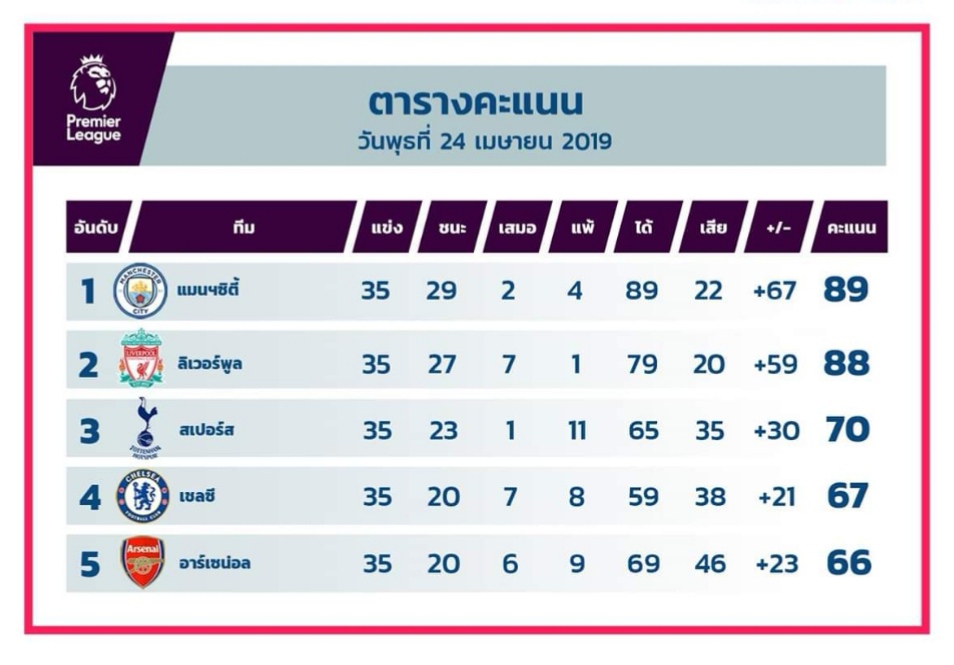 Premier League

ตารางคะแนน
วันพุธที่ 24 เมษายน 2019

| อันดับ | ทีม | แข่ง | ชนะ | เสมอ | แพ้ | ได้ | เสีย | +/- | คะแนน |
|---|---|---|---|---|---|---|---|---|---|
| 1 | แมนฯซิตี้ | 35 | 29 | 2 | 4 | 89 | 22 | +67 | 89 |
| 2 | ลิเวอร์พูล | 35 | 27 | 7 | 1 | 79 | 20 | +59 | 88 |
| 3 | สเปอร์ส | 35 | 23 | 1 | 11 | 65 | 35 | +30 | 70 |
| 4 | เชลซี | 35 | 20 | 7 | 8 | 59 | 38 | +21 | 67 |
| 5 | อาร์เซน่อล | 35 | 20 | 6 | 9 | 69 | 46 | +23 | 66 |